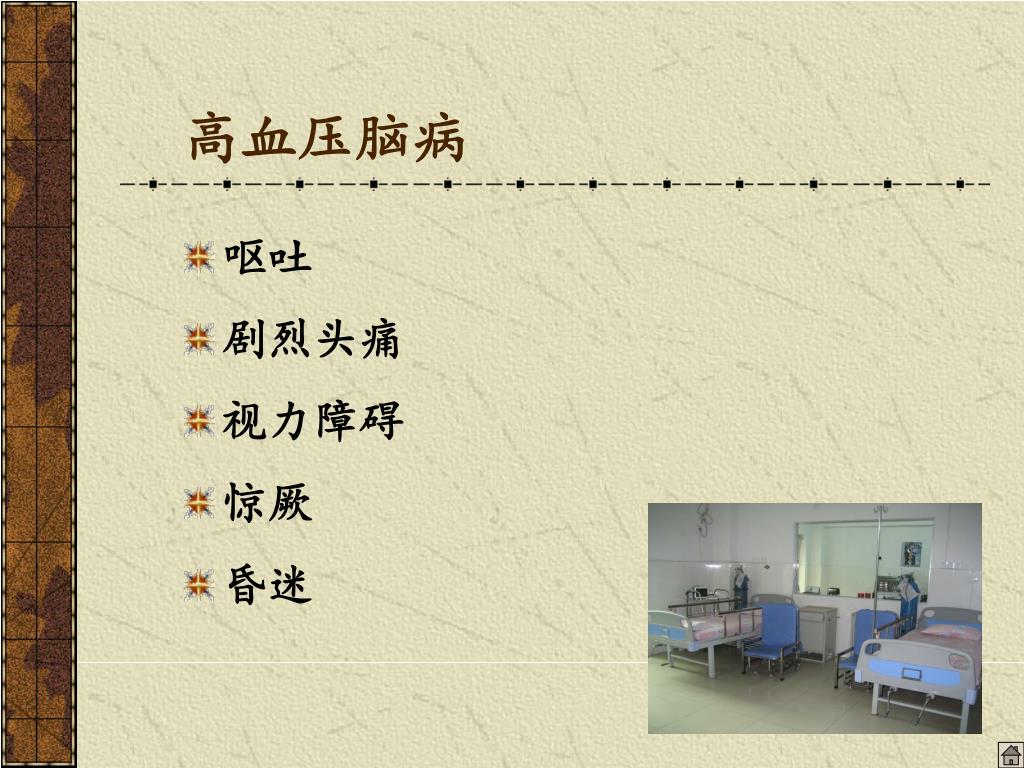 高血压脑病

呕吐

剧烈头痛

视力障碍

惊厥

昏迷